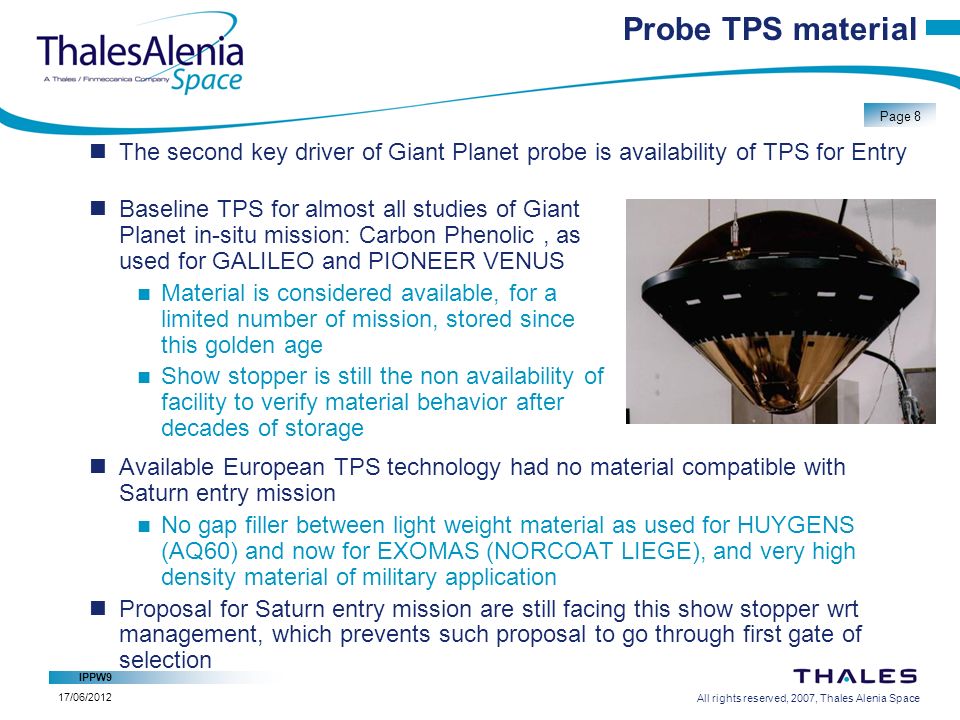 ThalesAlenia
A Thales / Finmeccanica Company Space

Probe TPS material

Page 8

The second key driver of Giant Planet probe is availability of TPS for Entry

Baseline TPS for almost all studies of Giant Planet in-situ mission: Carbon Phenolic , as used for GALILEO and PIONEER VENUS

Material is considered available, for a limited number of mission, stored since this golden age

Show stopper is still the non availability of facility to verify material behavior after decades of storage

Available European TPS technology had no material compatible with Saturn entry mission

No gap filler between light weight material as used for HUYGENS (AQ60) and now for EXOMAS (NORCOAT LIEGE), and very high density material of military application

Proposal for Saturn entry mission are still facing this show stopper wrt management, which prevents such proposal to go through first gate of selection

IPPW9

17/06/2012

THALES

All rights reserved, 2007, Thales Alenia Space